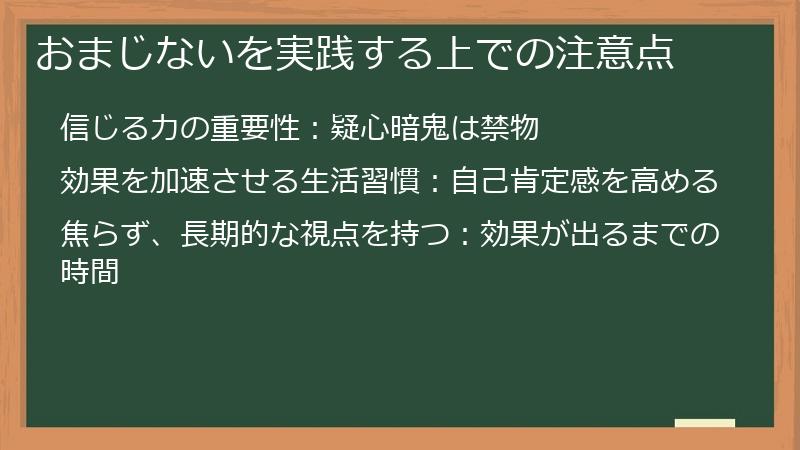 おまじないを実践する上での注意点

信じる力の重要性：疑心暗鬼は禁物

効果を加速させる生活習慣：自己肯定感を高める

焦らず、長期的な視点を持つ：効果が出るまでの時間